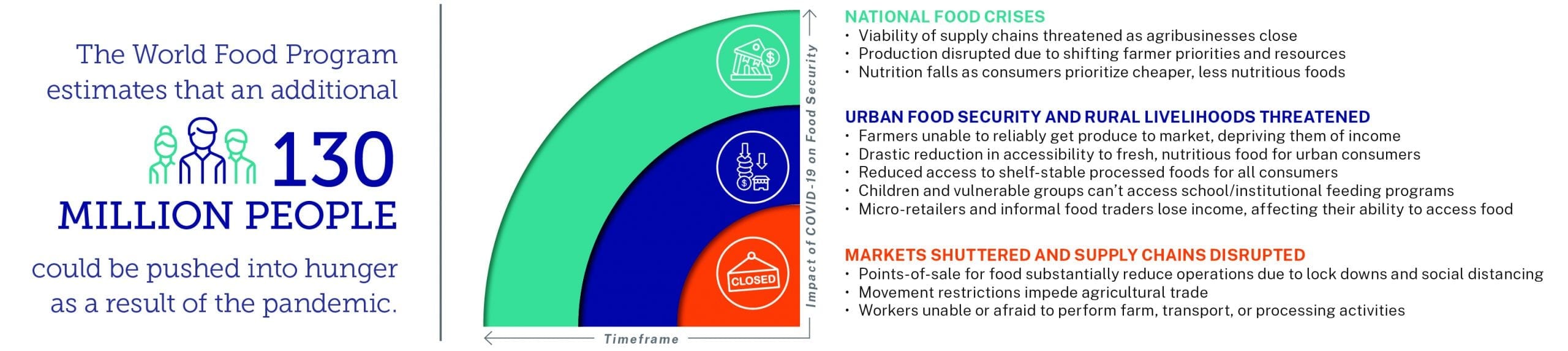 The World Food Program estimates that an additional

130

MILLION PEOPLE

could be pushed into hunger as a result of the pandemic.

CLOSED

Impact of COVID-19 on Food Security

Timeframe

NATIONAL FOOD CRISES
• Viability of supply chains threatened as agribusinesses close
• Production disrupted due to shifting farmer priorities and resources
• Nutrition falls as consumers prioritize cheaper, less nutritious foods

URBAN FOOD SECURITY AND RURAL LIVELIHOODS THREATENED
• Farmers unable to reliably get produce to market, depriving them of income
• Drastic reduction in accessibility to fresh, nutritious food for urban consumers
• Reduced access to shelf-stable processed foods for all consumers
• Children and vulnerable groups can't access school/institutional feeding programs
• Micro-retailers and informal food traders lose income, affecting their ability to access food

MARKETS SHUTTERED AND SUPPLY CHAINS DISRUPTED
• Points-of-sale for food substantially reduce operations due to lock downs and social distancing
• Movement restrictions impede agricultural trade
• Workers unable or afraid to perform farm, transport, or processing activities